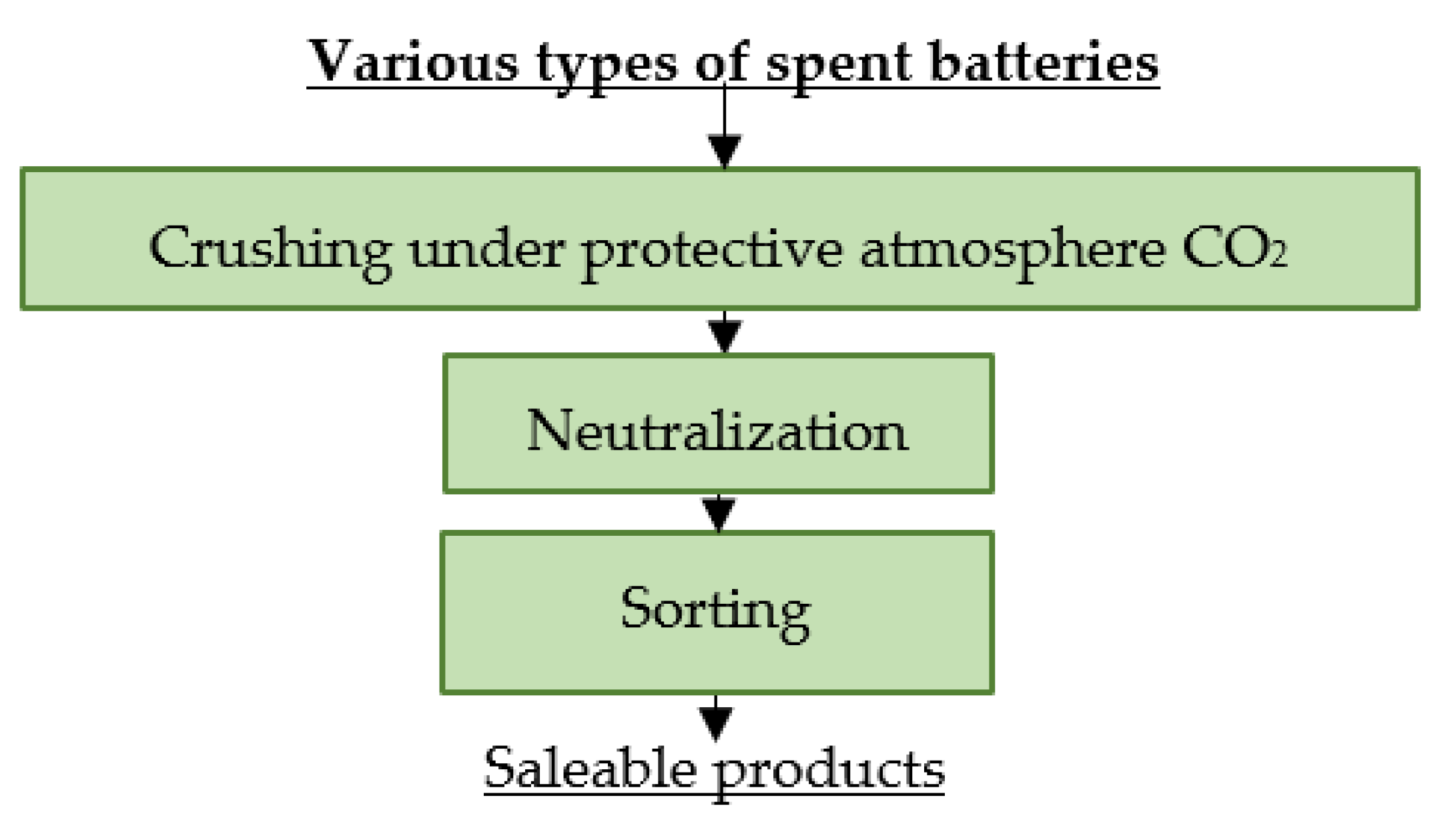 Various types of spent batteries

Crushing under protective atmosphere $CO_2$

Neutralization

Sorting

Saleable products